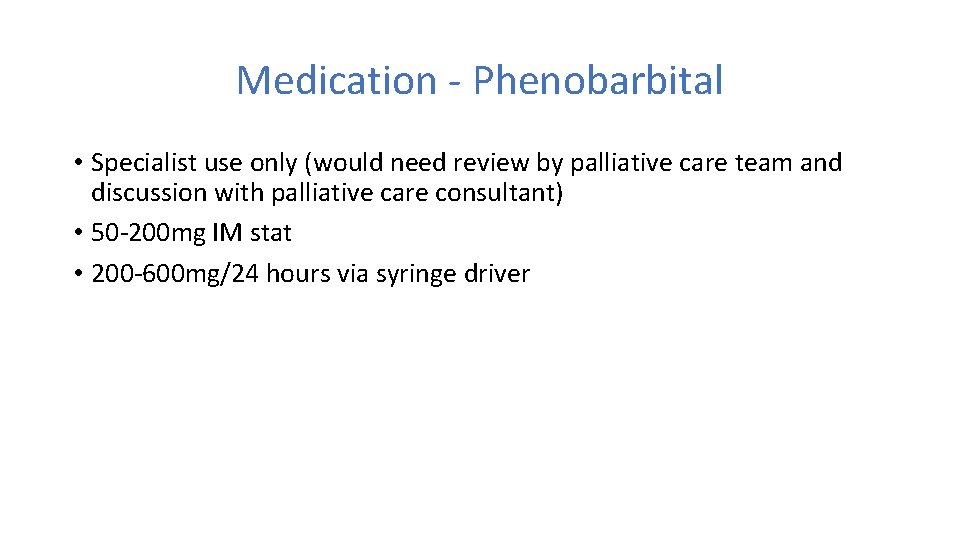 Medication - Phenobarbital

• Specialist use only (would need review by palliative care team and discussion with palliative care consultant)
• 50-200mg IM stat
• 200-600mg/24 hours via syringe driver